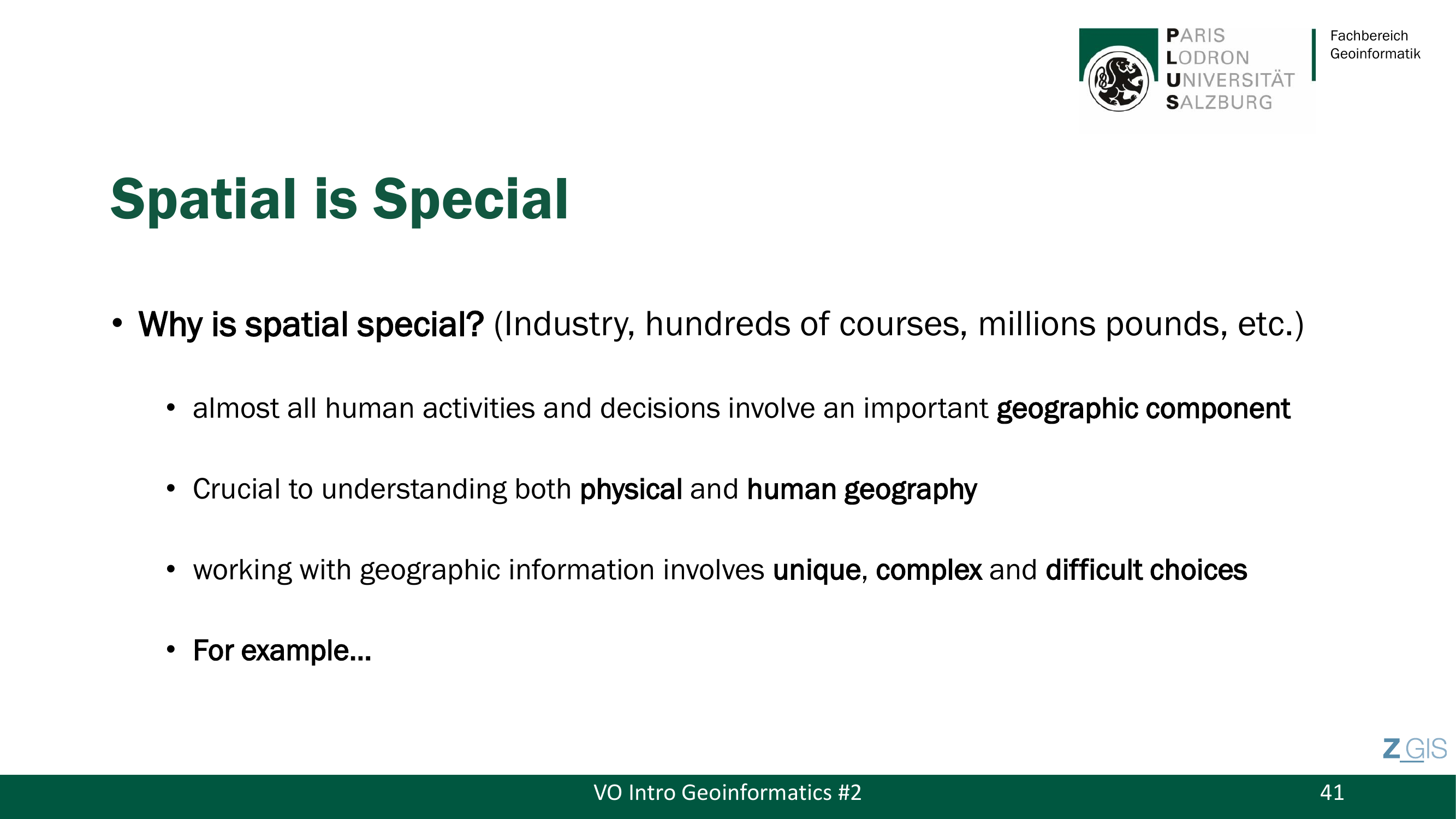 PARIS
LODRON
UNIVERSITÄT
SALZBURG

Fachbereich
Geoinformatik

Spatial is Special

• Why is spatial special? (Industry, hundreds of courses, millions pounds, etc.)

• almost all human activities and decisions involve an important geographic component

• Crucial to understanding both physical and human geography

• working with geographic information involves unique, complex and difficult choices

• For example...

Z_GIS

VO Intro Geoinformatics #2

41